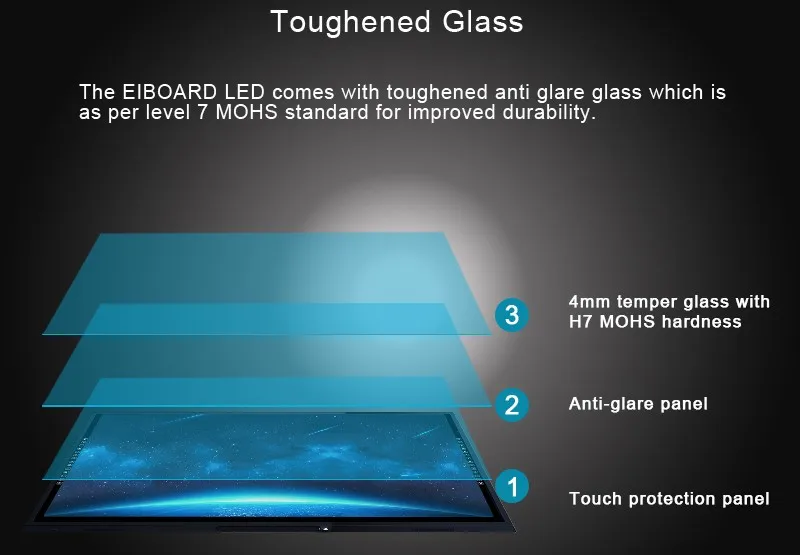 Toughened Glass

The EIBOARD LED comes with toughened anti glare glass which is as per level 7 MOHS standard for improved durability.

3 4mm temper glass with H7 MOHS hardness

2 Anti-glare panel

1 Touch protection panel